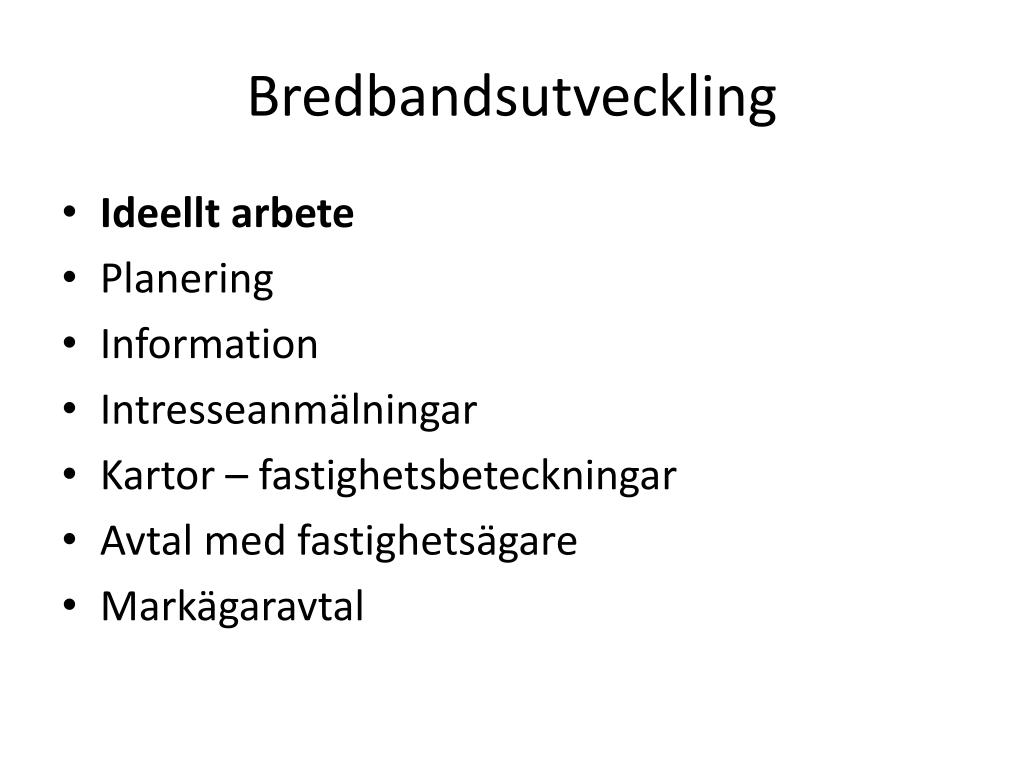 Bredbandsutveckling

• Ideellt arbete
• Planering
• Information
• Intresseanmälningar
• Kartor – fastighetsbeteckningar
• Avtal med fastighetsägare
• Markägaravtal